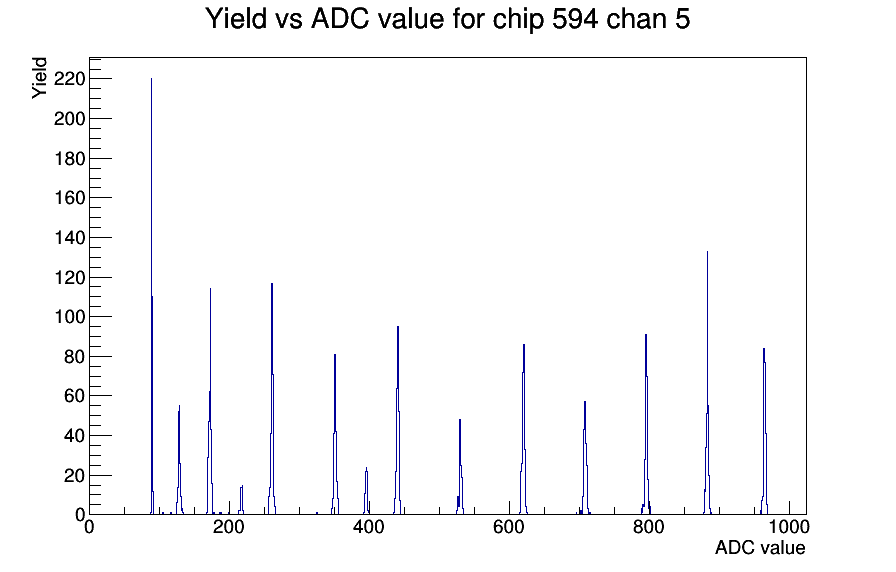 Yield vs ADC value for chip 594 chan 5

Yield

220
200
180
160
140
120
100
80
60
40
20
0

0
200
400
600
800
1000

ADC value